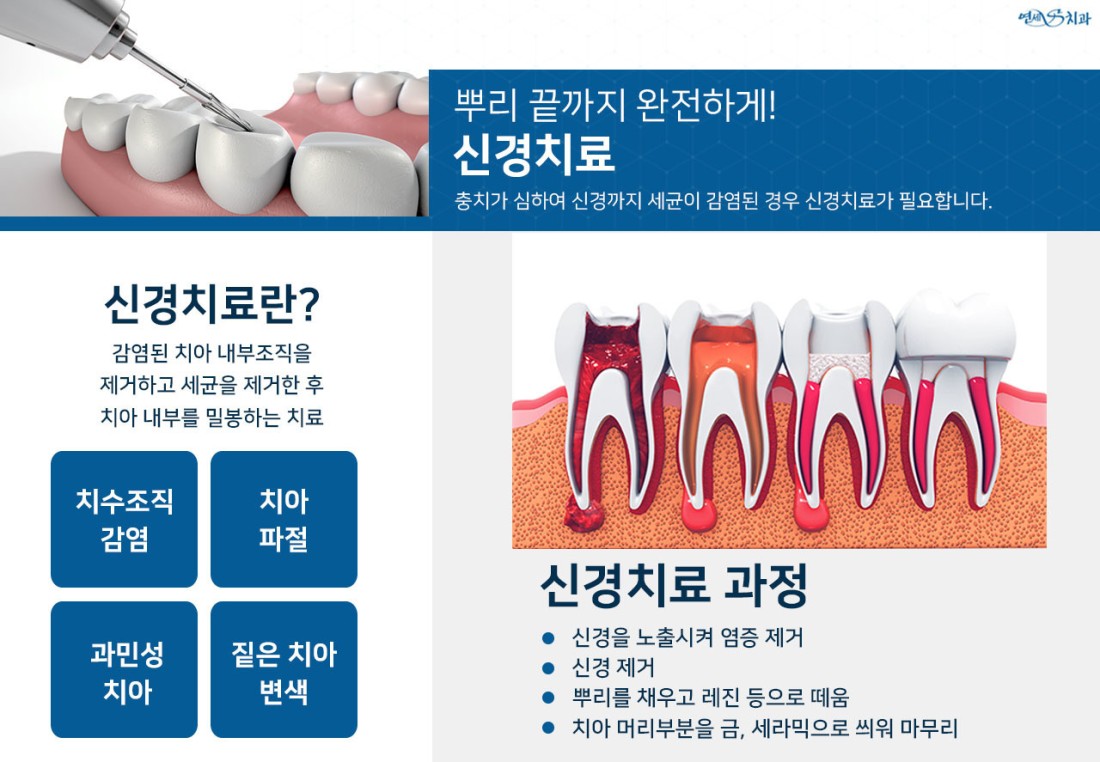 연세S치과

뿌리 끝까지 완전하게!
신경치료
충치가 심하여 신경까지 세균이 감염된 경우 신경치료가 필요합니다.

신경치료란?
감염된 치아 내부조직을 제거하고 세균을 제거한 후 치아 내부를 밀봉하는 치료

치수조직 감염

치아 파절

과민성 치아

짙은 치아 변색

신경치료 과정
● 신경을 노출시켜 염증 제거
● 신경 제거
● 뿌리를 채우고 레진 등으로 떼움
● 치아 머리부분을 금, 세라믹으로 씌워 마무리